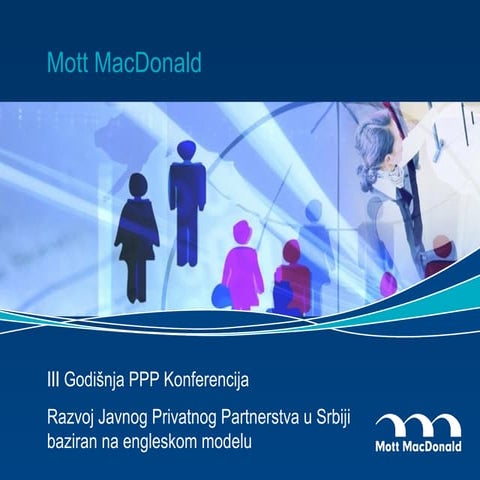 Mott MacDonald

III Godišnja PPP Konferencija

Razvoj Javnog Privatnog Partnerstva u Srbiji baziran na engleskom modelu

Mott MacDonald